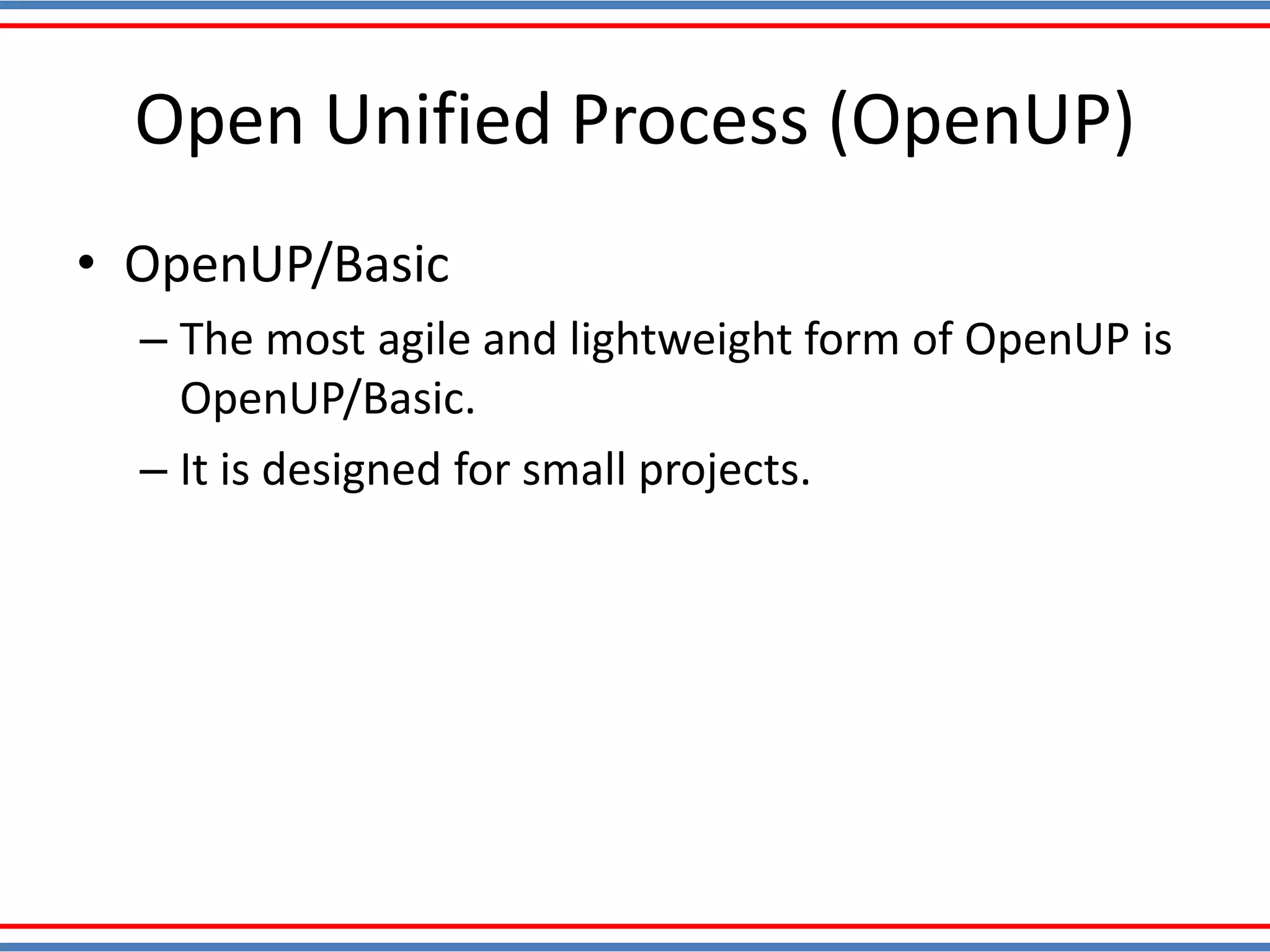 Open Unified Process (OpenUP)

• OpenUP/Basic

– The most agile and lightweight form of OpenUP is OpenUP/Basic.

– It is designed for small projects.